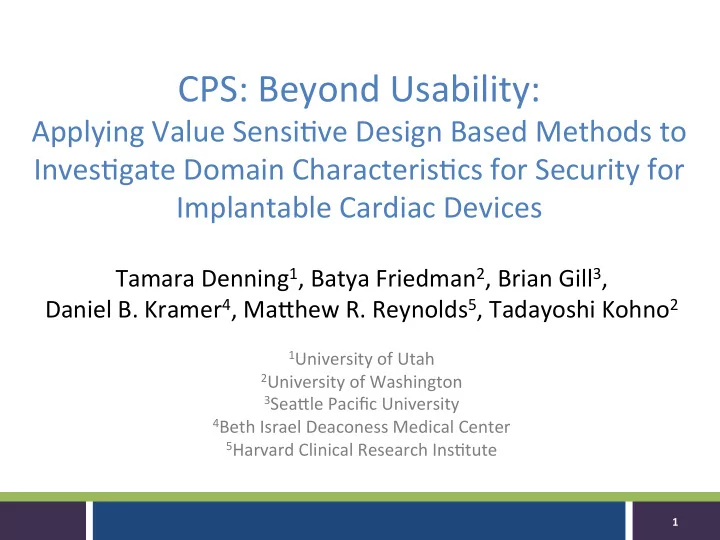 CPS: Beyond Usability:
Applying Value Sensitive Design Based Methods to Investigate Domain Characteristics for Security for Implantable Cardiac Devices

Tamara Denning$^1$, Batya Friedman$^2$, Brian Gill$^3$, Daniel B. Kramer$^4$, Matthew R. Reynolds$^5$, Tadayoshi Kohno$^2$

$^1$University of Utah
$^2$University of Washington
$^3$Seattle Pacific University
$^4$Beth Israel Deaconess Medical Center
$^5$Harvard Clinical Research Institute

1